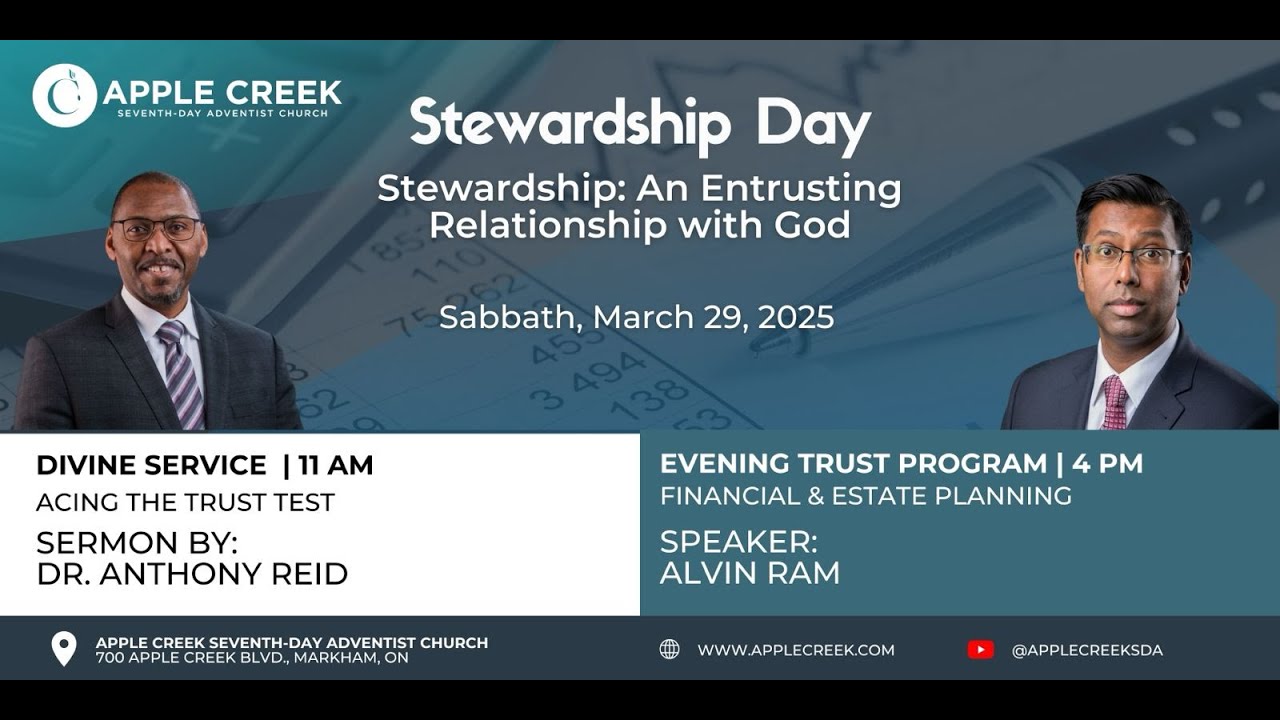 APPLE CREEK
SEVENTH-DAY ADVENTIST CHURCH

Stewardship Day

Stewardship: An Entrusting Relationship with God

Sabbath, March 29, 2025

DIVINE SERVICE | 11 AM
ACING THE TRUST TEST
SERMON BY:
DR. ANTHONY REID

EVENING TRUST PROGRAM | 4 PM
FINANCIAL & ESTATE PLANNING
SPEAKER:
ALVIN RAM

APPLE CREEK SEVENTH-DAY ADVENTIST CHURCH
700 APPLE CREEK BLVD., MARKHAM, ON

WWW.APPLECREEK.COM

@APPLECREEKSDA